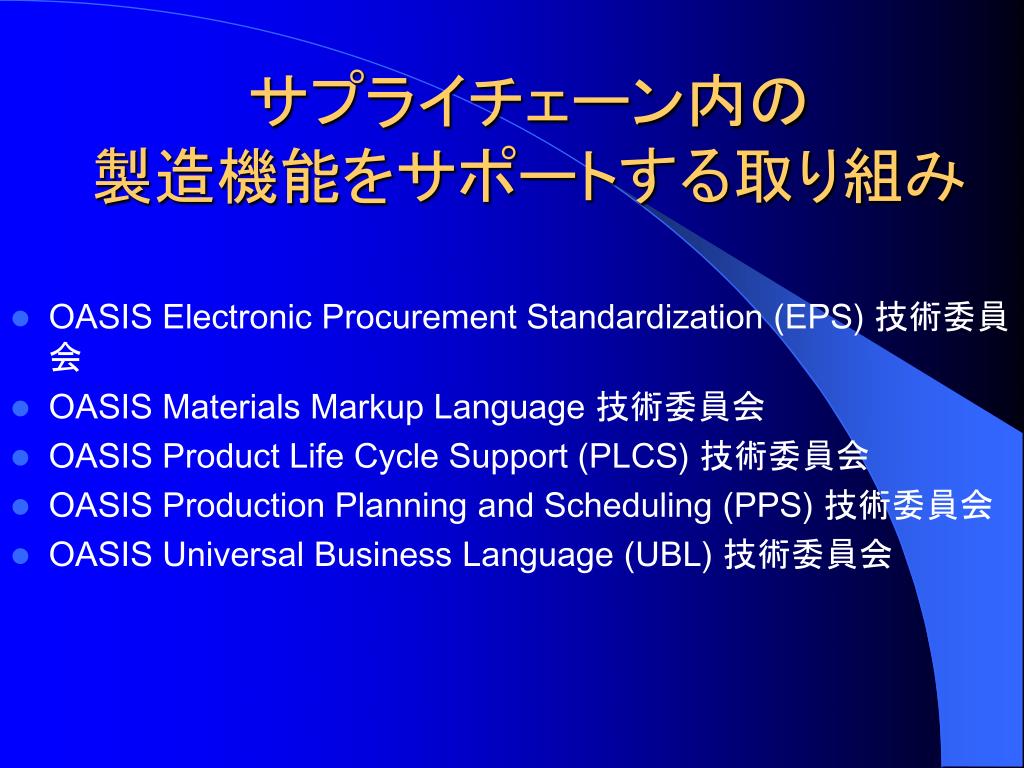 サプライチェーン内の
製造機能をサポートする取り組み

- OASIS Electronic Procurement Standardization (EPS) 技術委員会
- OASIS Materials Markup Language 技術委員会
- OASIS Product Life Cycle Support (PLCS) 技術委員会
- OASIS Production Planning and Scheduling (PPS) 技術委員会
- OASIS Universal Business Language (UBL) 技術委員会